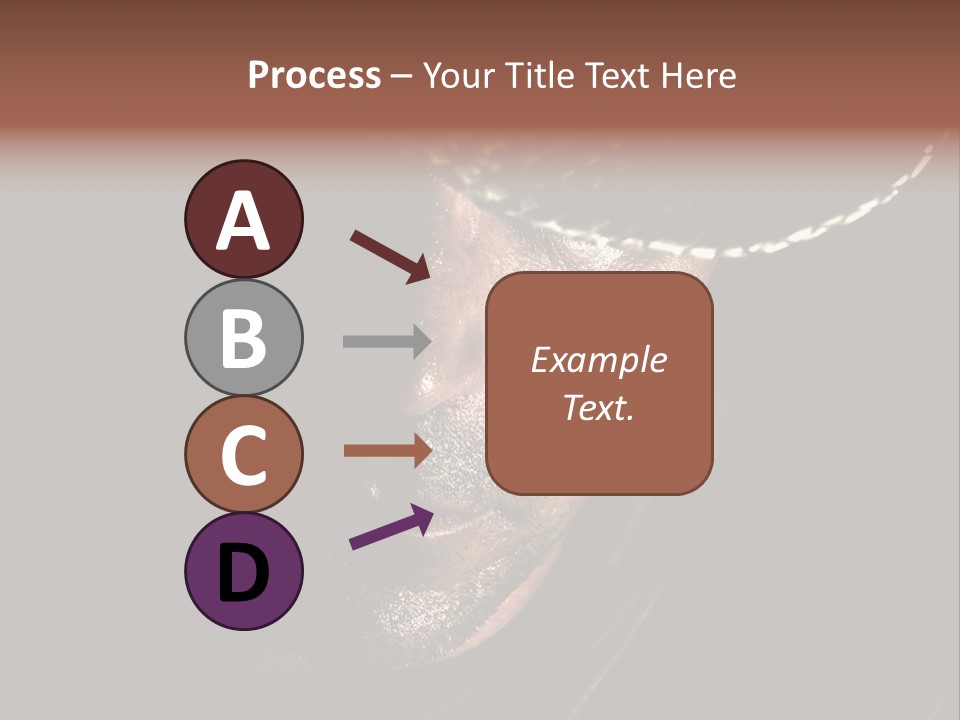 Process – Your Title Text Here

A

B

C

D

Example Text.